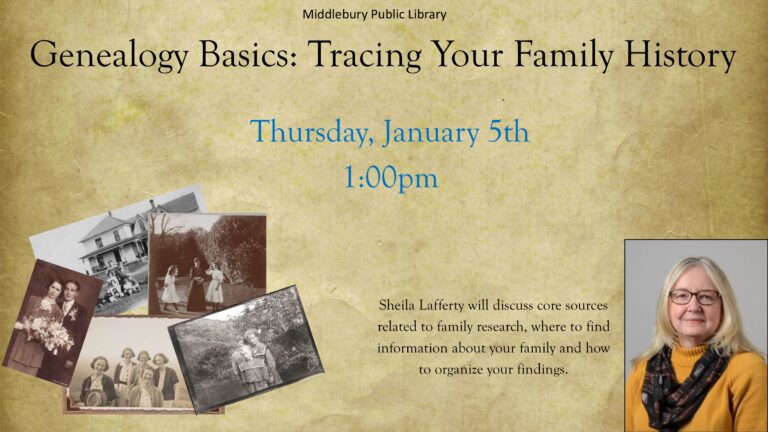 Middlebury Public Library

Genealogy Basics: Tracing Your Family History

Thursday, January 5th

1:00pm

Sheila Lafferty will discuss core sources related to family research, where to find information about your family and how to organize your findings.